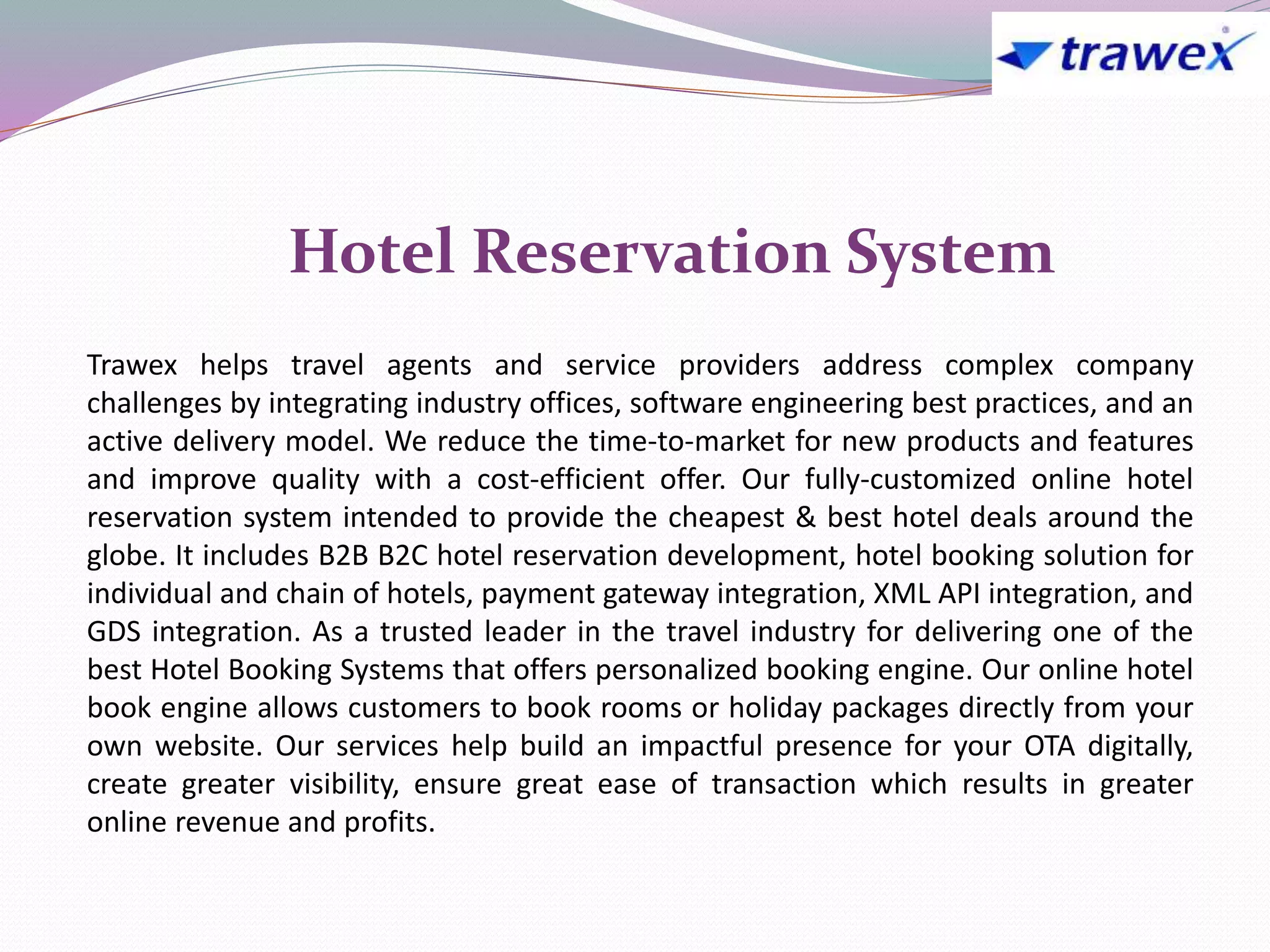 trawex

Hotel Reservation System

Trawex helps travel agents and service providers address complex company challenges by integrating industry offices, software engineering best practices, and an active delivery model. We reduce the time-to-market for new products and features and improve quality with a cost-efficient offer. Our fully-customized online hotel reservation system intended to provide the cheapest & best hotel deals around the globe. It includes B2B B2C hotel reservation development, hotel booking solution for individual and chain of hotels, payment gateway integration, XML API integration, and GDS integration. As a trusted leader in the travel industry for delivering one of the best Hotel Booking Systems that offers personalized booking engine. Our online hotel book engine allows customers to book rooms or holiday packages directly from your own website. Our services help build an impactful presence for your OTA digitally, create greater visibility, ensure great ease of transaction which results in greater online revenue and profits.